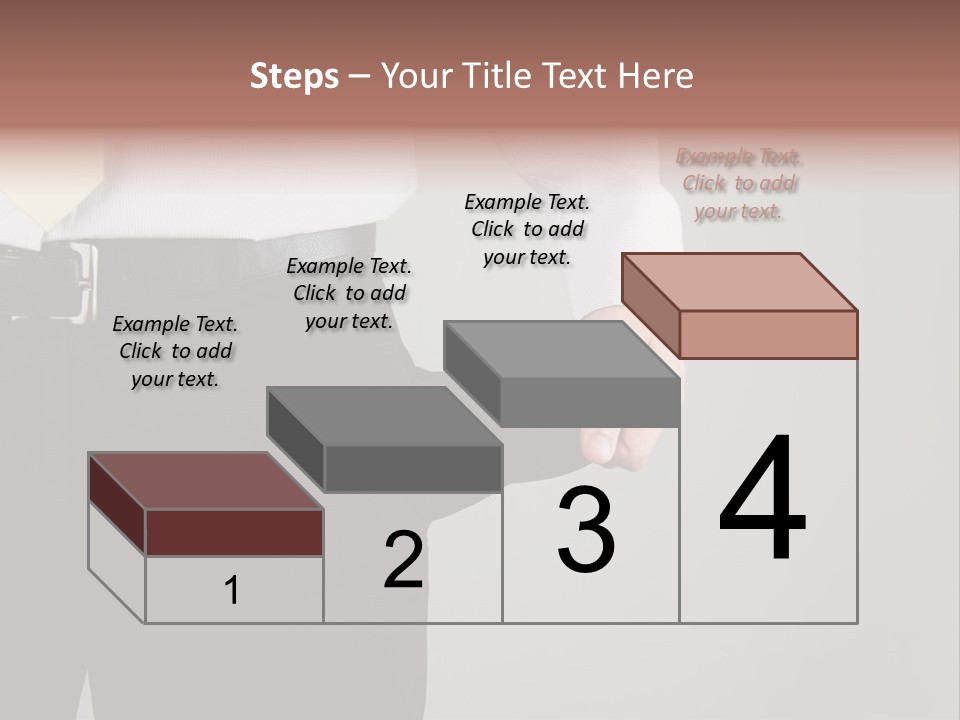 Steps – Your Title Text Here

Example Text. Click to add your text.

Example Text. Click to add your text.

Example Text. Click to add your text.

Example Text. Click to add your text.

1

2

3

4